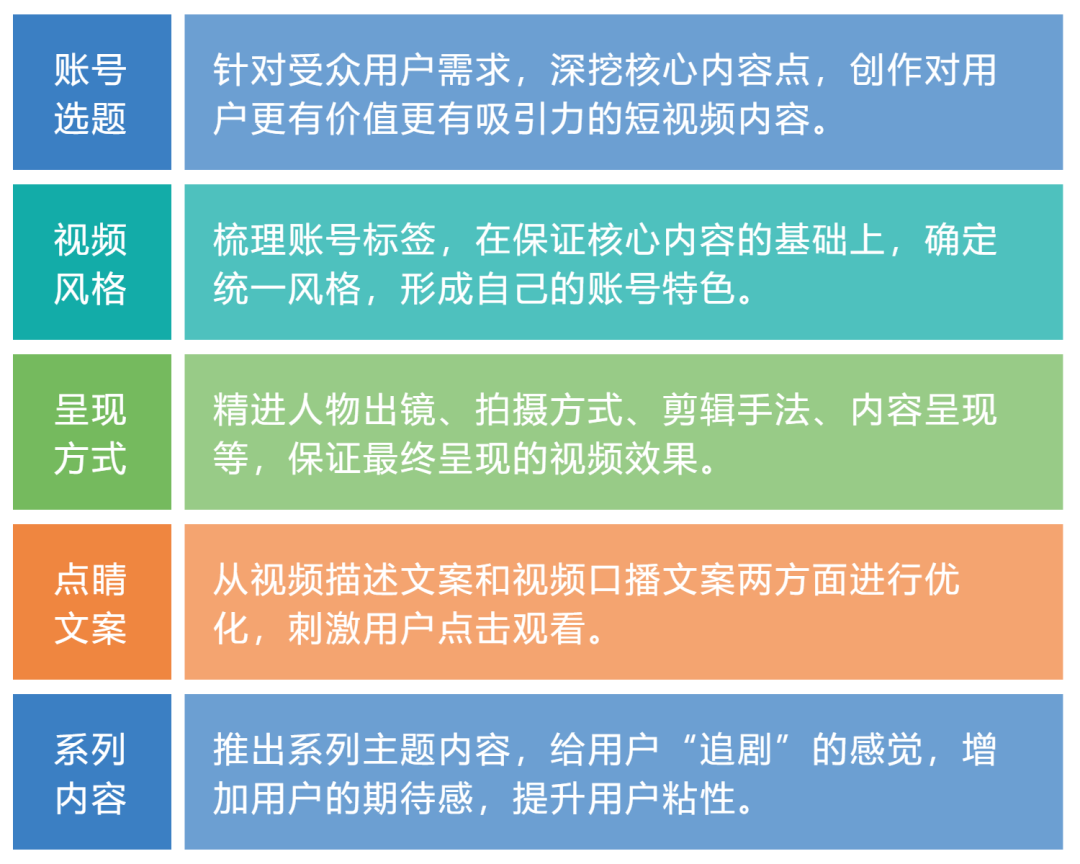 | 账号选题 | 针对受众用户需求，深挖核心内容点，创作对用户更有价值更有吸引力的短视频内容。 |
|---|---|
| 视频风格 | 梳理账号标签，在保证核心内容的基础上，确定统一风格，形成自己的账号特色。 |
| 呈现方式 | 精进人物出镜、拍摄方式、剪辑手法、内容呈现等，保证最终呈现的视频效果。 |
| 点睛文案 | 从视频描述文案和视频口播文案两方面进行优化，刺激用户点击观看。 |
| 系列内容 | 推出系列主题内容，给用户“追剧”的感觉，增加用户的期待感，提升用户粘性。 |